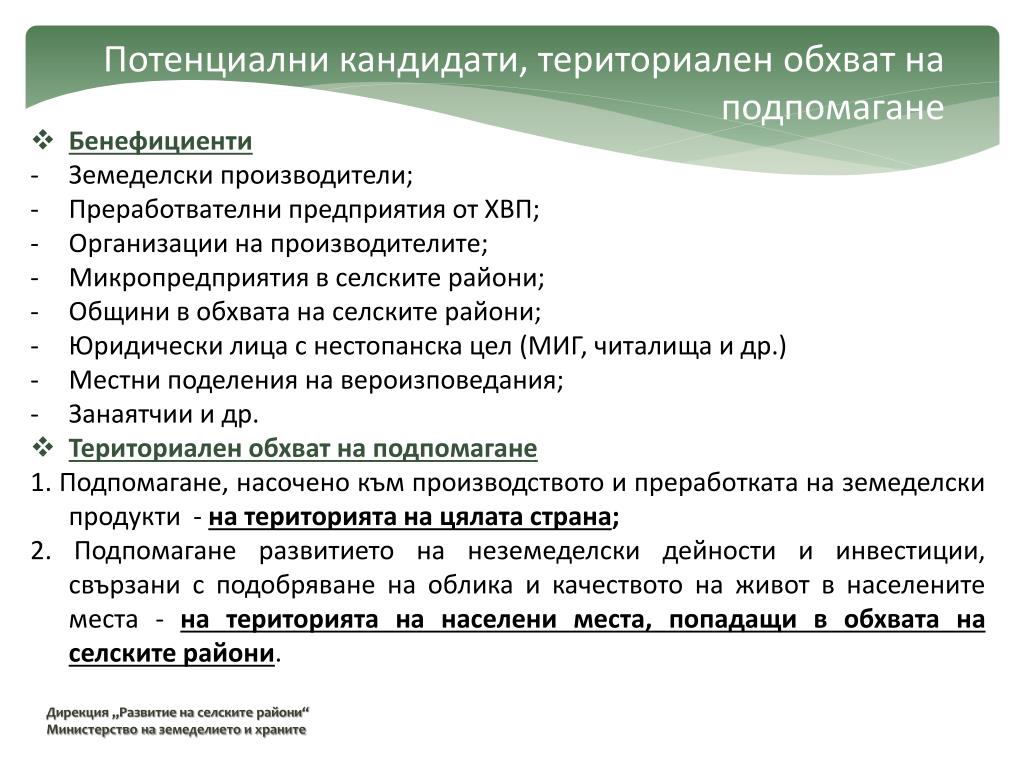 Потенциални кандидати, териториален обхват на подпомагане

❖ Бенефициенти
- Земеделски производители;
- Преработвателни предприятия от ХВП;
- Организации на производителите;
- Микропредприятия в селските райони;
- Общини в обхвата на селските райони;
- Юридически лица с нестопанска цел (МИГ, читалища и др.)
- Местни поделения на вероизповедания;
- Занаятчии и др.

❖ Териториален обхват на подпомагане
1. Подпомагане, насочено към производството и преработката на земеделски продукти - на територията на цялата страна;
2. Подпомагане развитието на неземеделски дейности и инвестиции, свързани с подобряване на облика и качеството на живот в населените места - на територията на населени места, попадащи в обхвата на селските райони.

Дирекция „Развитие на селските райони“
Министерство на земеделието и храните